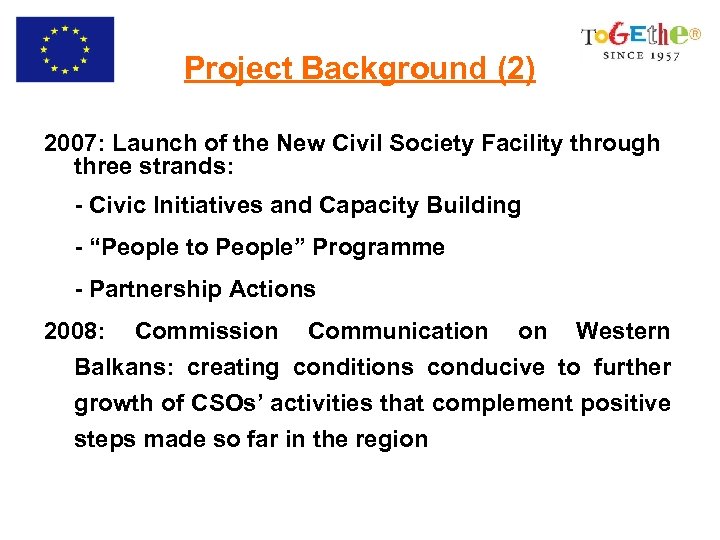 ToGEthe®
SINCE 1957

Project Background (2)

2007: Launch of the New Civil Society Facility through three strands:

- Civic Initiatives and Capacity Building

- “People to People” Programme

- Partnership Actions

2008: Commission Communication on Western Balkans: creating conditions conducive to further growth of CSOs’ activities that complement positive steps made so far in the region